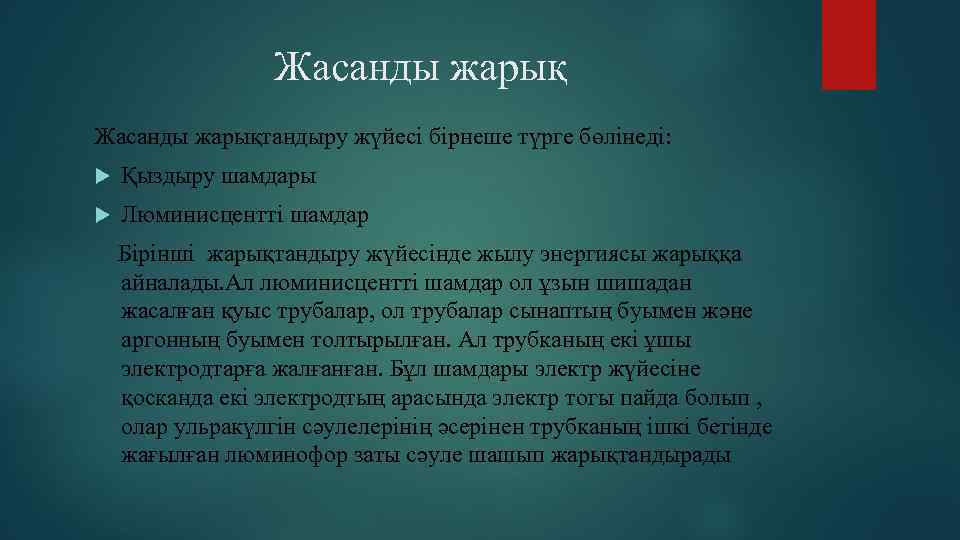 Жасанды жарық

Жасанды жарықтандыру жүйесі бірнеше түрге бөлінеді:

Қыздыру шамдары

Люминисцентті шамдар

Бірінші жарықтандыру жүйесінде жылу энергиясы жарыққа айналады.Ал люминисцентті шамдар ол ұзын шишадан жасалған қуыс трубалар, ол трубалар сынаптың буымен және аргонның буымен толтырылған. Ал трубканың екі ұшы электродтарға жалғанған. Бұл шамдары электр жүйесіне қосканда екі электродтың арасында электр тогы пайда болып , олар ульракүлгін сәулелерінің әсерінен трубканың ішкі бетінде жағылған люминофор заты сәуле шашып жарықтандырады